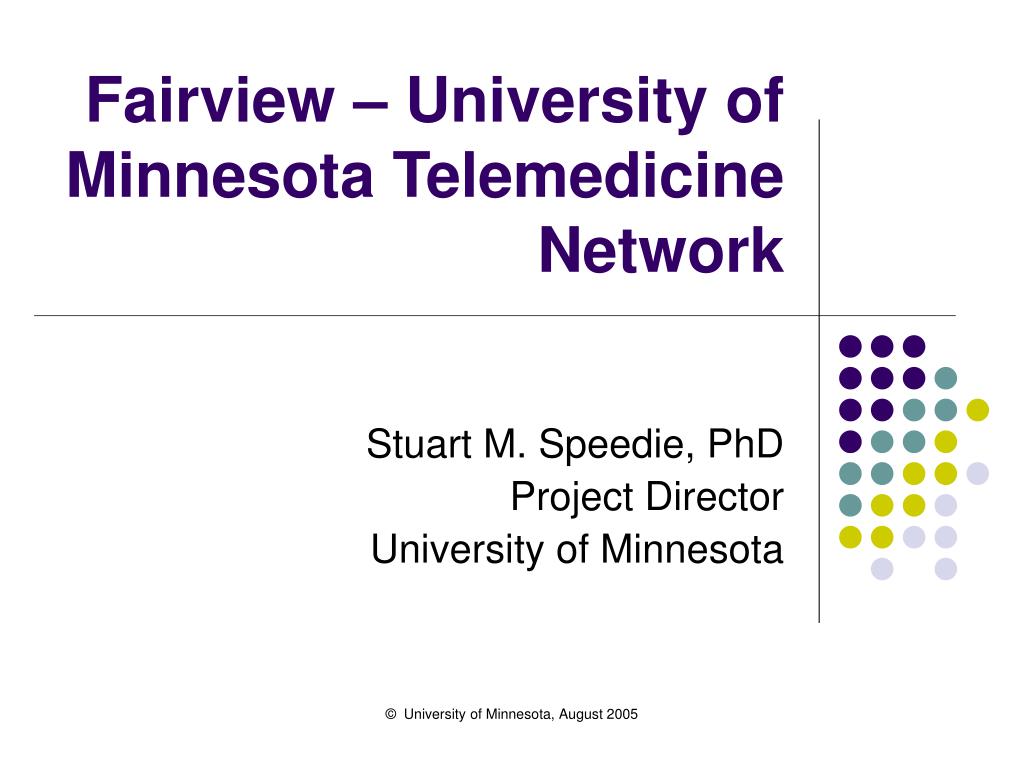 Fairview – University of Minnesota Telemedicine Network

Stuart M. Speedie, PhD
Project Director
University of Minnesota

© University of Minnesota, August 2005